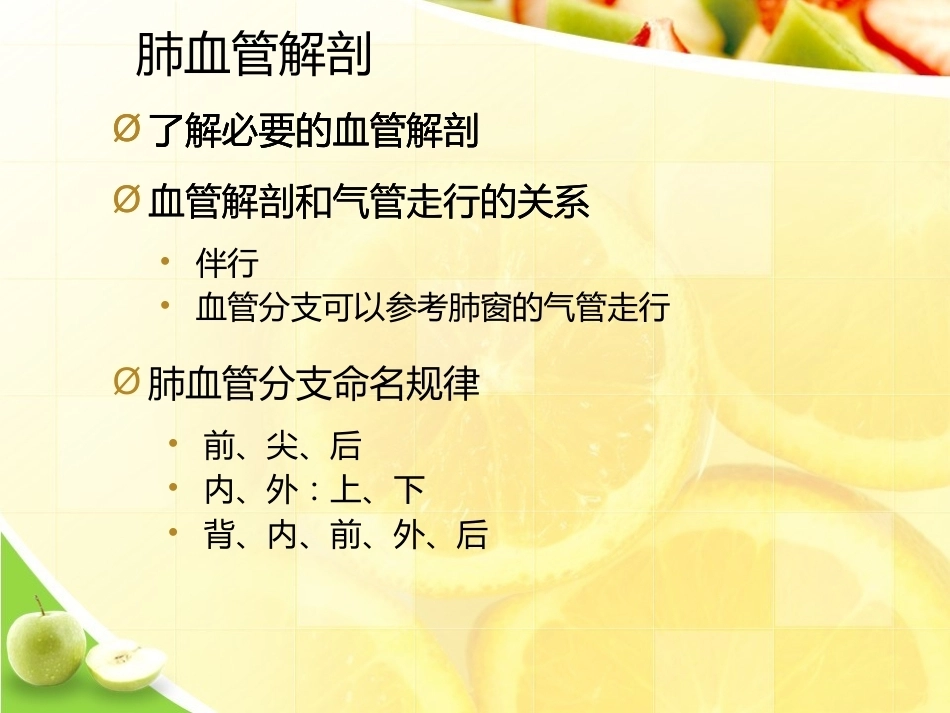 肺血管解剖

Ø 了解必要的血管解剖

Ø 血管解剖和气管走行的关系

• 伴行
• 血管分支可以参考肺窗的气管走行

Ø 肺血管分支命名规律

• 前、尖、后
• 内、外：上、下
• 背、内、前、外、后